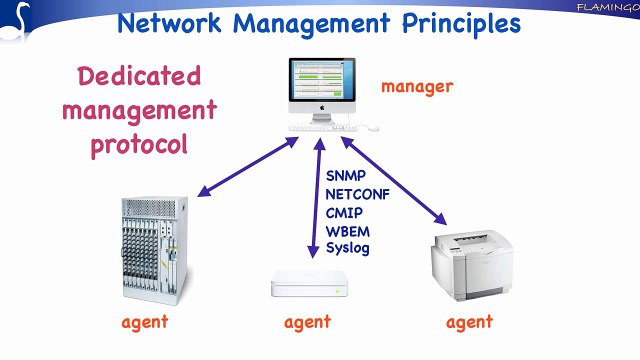 FLAMINGO

Network Management Principles

Dedicated management protocol

manager

SNMP
NETCONF
CMIP
WBEM
Syslog

agent

agent

agent